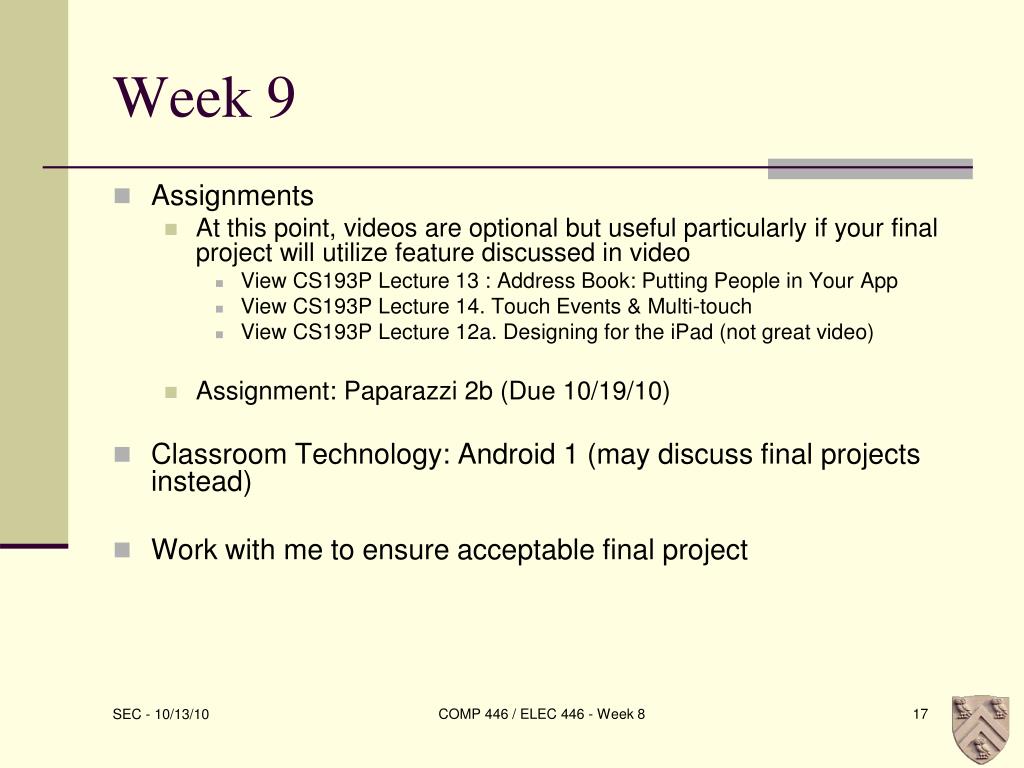 Week 9

Assignments

At this point, videos are optional but useful particularly if your final project will utilize feature discussed in video

View CS193P Lecture 13 : Address Book: Putting People in Your App

View CS193P Lecture 14. Touch Events & Multi-touch

View CS193P Lecture 12a. Designing for the iPad (not great video)

Assignment: Paparazzi 2b (Due 10/19/10)

Classroom Technology: Android 1 (may discuss final projects instead)

Work with me to ensure acceptable final project

SEC - 10/13/10

COMP 446 / ELEC 446 - Week 8

17